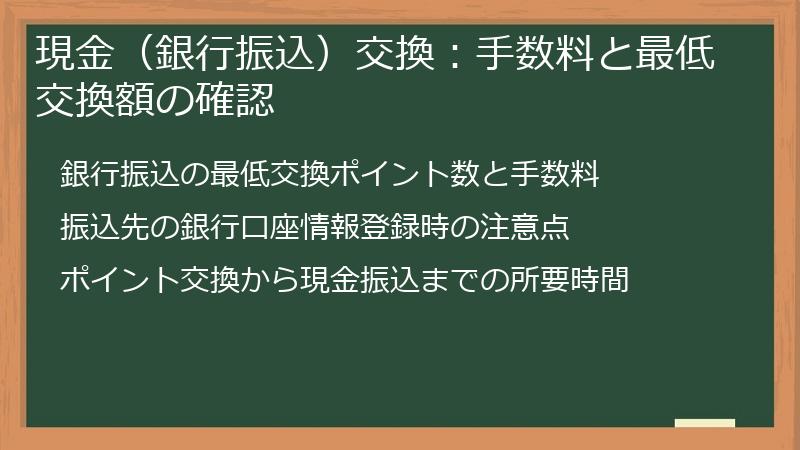 現金（銀行振込）交換：手数料と最低交換額の確認

銀行振込の最低交換ポイント数と手数料

振込先の銀行口座情報登録時の注意点

ポイント交換から現金振込までの所要時間